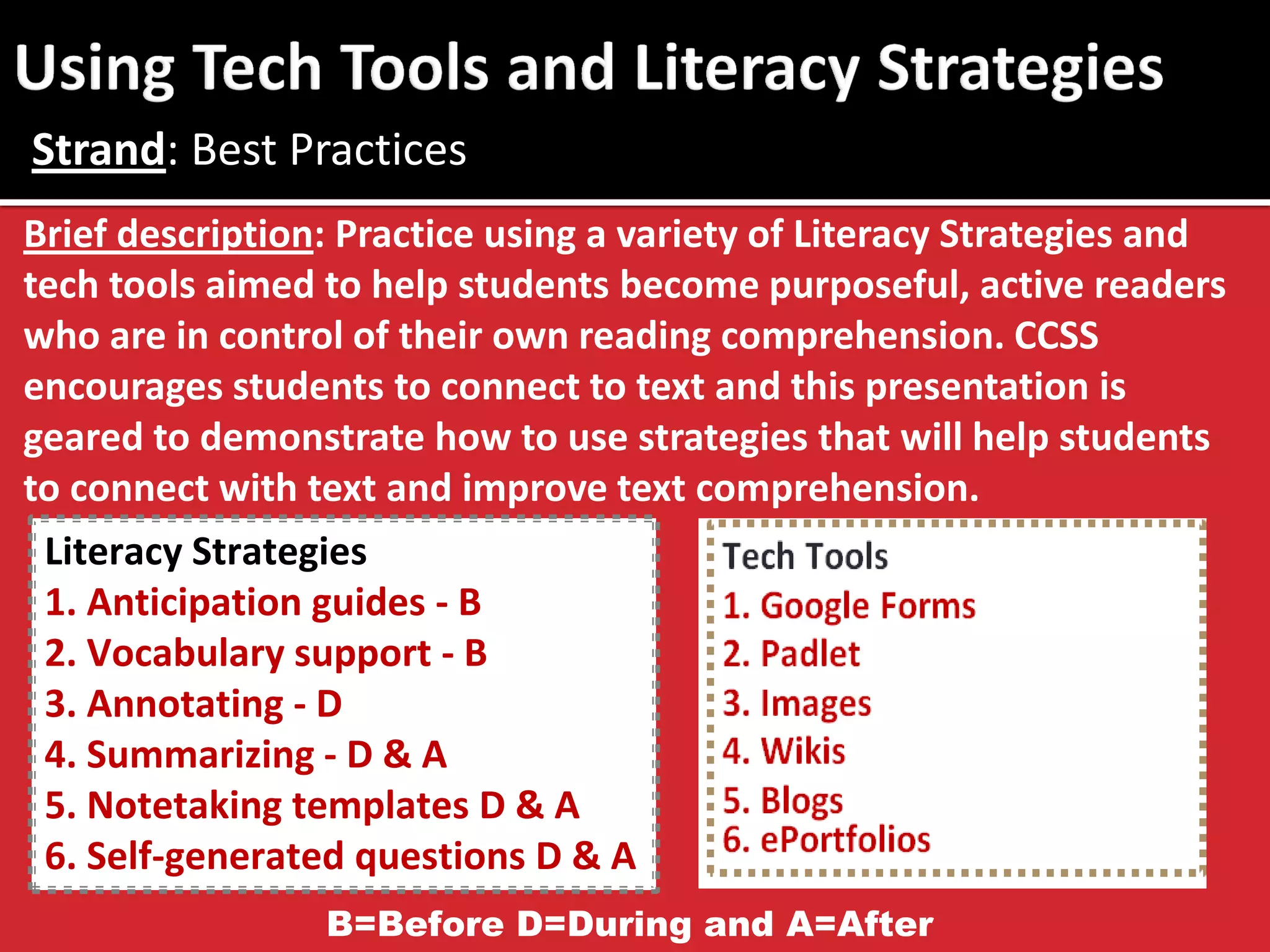 Using Tech Tools and Literacy Strategies

Strand: Best Practices

Brief description: Practice using a variety of Literacy Strategies and tech tools aimed to help students become purposeful, active readers who are in control of their own reading comprehension. CCSS encourages students to connect to text and this presentation is geared to demonstrate how to use strategies that will help students to connect with text and improve text comprehension.

Literacy Strategies
1. Anticipation guides - B
2. Vocabulary support - B
3. Annotating - D
4. Summarizing - D & A
5. Notetaking templates D & A
6. Self-generated questions D & A

Tech Tools
1. Google Forms
2. Padlet
3. Images
4. Wikis
5. Blogs
6. ePortfolios

B=Before D=During and A=After